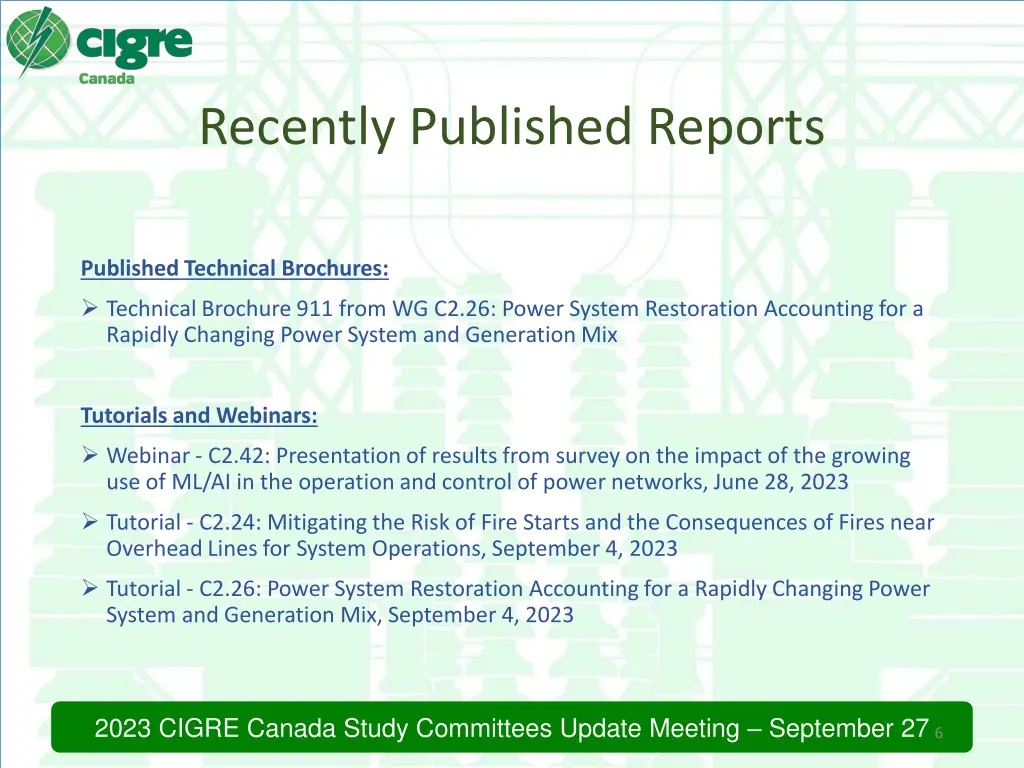 cigre
Canada

Recently Published Reports

Published Technical Brochures:

➢ Technical Brochure 911 from WG C2.26: Power System Restoration Accounting for a Rapidly Changing Power System and Generation Mix

Tutorials and Webinars:

➢ Webinar - C2.42: Presentation of results from survey on the impact of the growing use of ML/AI in the operation and control of power networks, June 28, 2023

➢ Tutorial - C2.24: Mitigating the Risk of Fire Starts and the Consequences of Fires near Overhead Lines for System Operations, September 4, 2023

➢ Tutorial - C2.26: Power System Restoration Accounting for a Rapidly Changing Power System and Generation Mix, September 4, 2023

2023 CIGRE Canada Study Committees Update Meeting – September 27 6